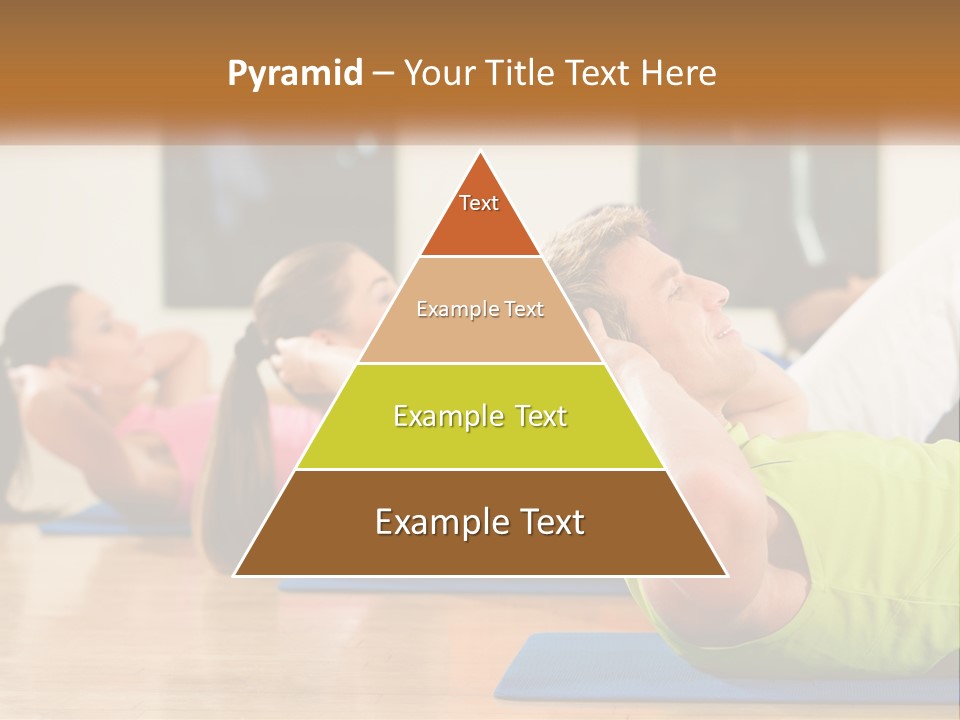 Pyramid – Your Title Text Here

Text

Example Text

Example Text

Example Text